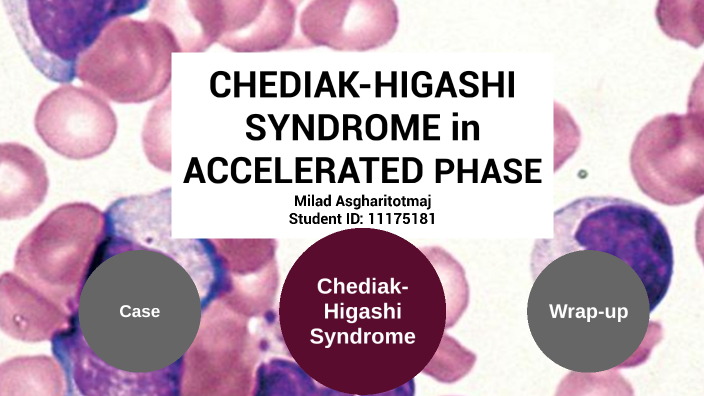 CHEDIAK-HIGASHI SYNDROME in ACCELERATED PHASE

Milad Asgharitotmaj
Student ID: 11175181

Case

Chediak-Higashi Syndrome

Wrap-up